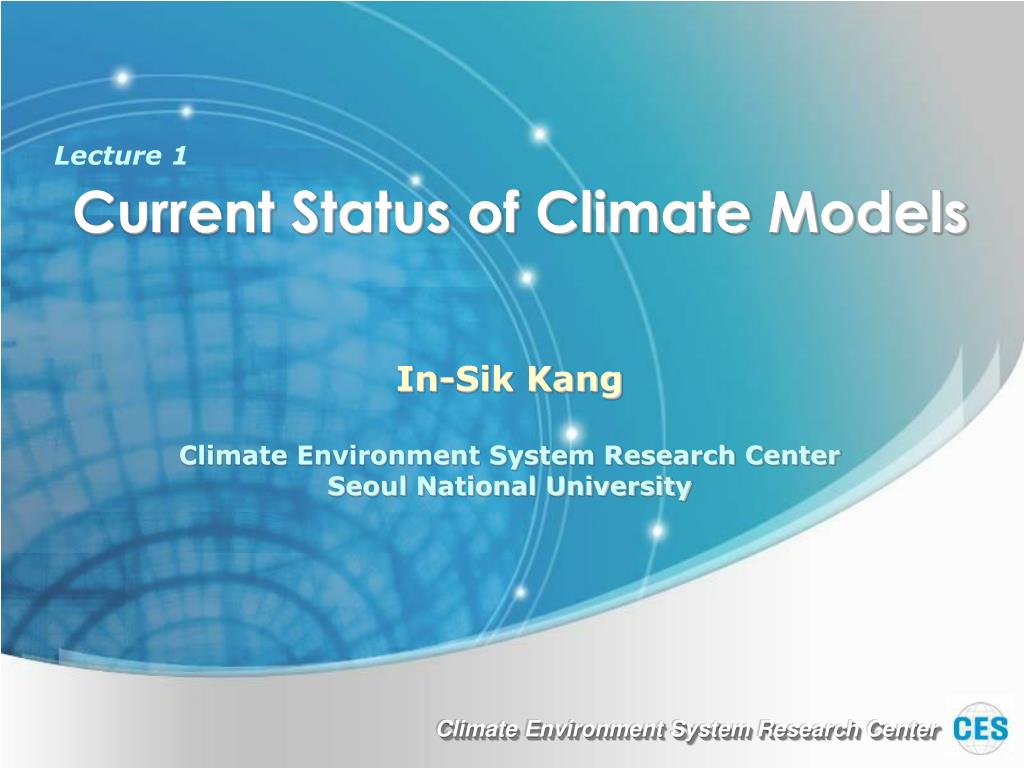 Lecture 1

Current Status of Climate Models

In-Sik Kang

Climate Environment System Research Center
Seoul National University

Climate Environment System Research Center CES